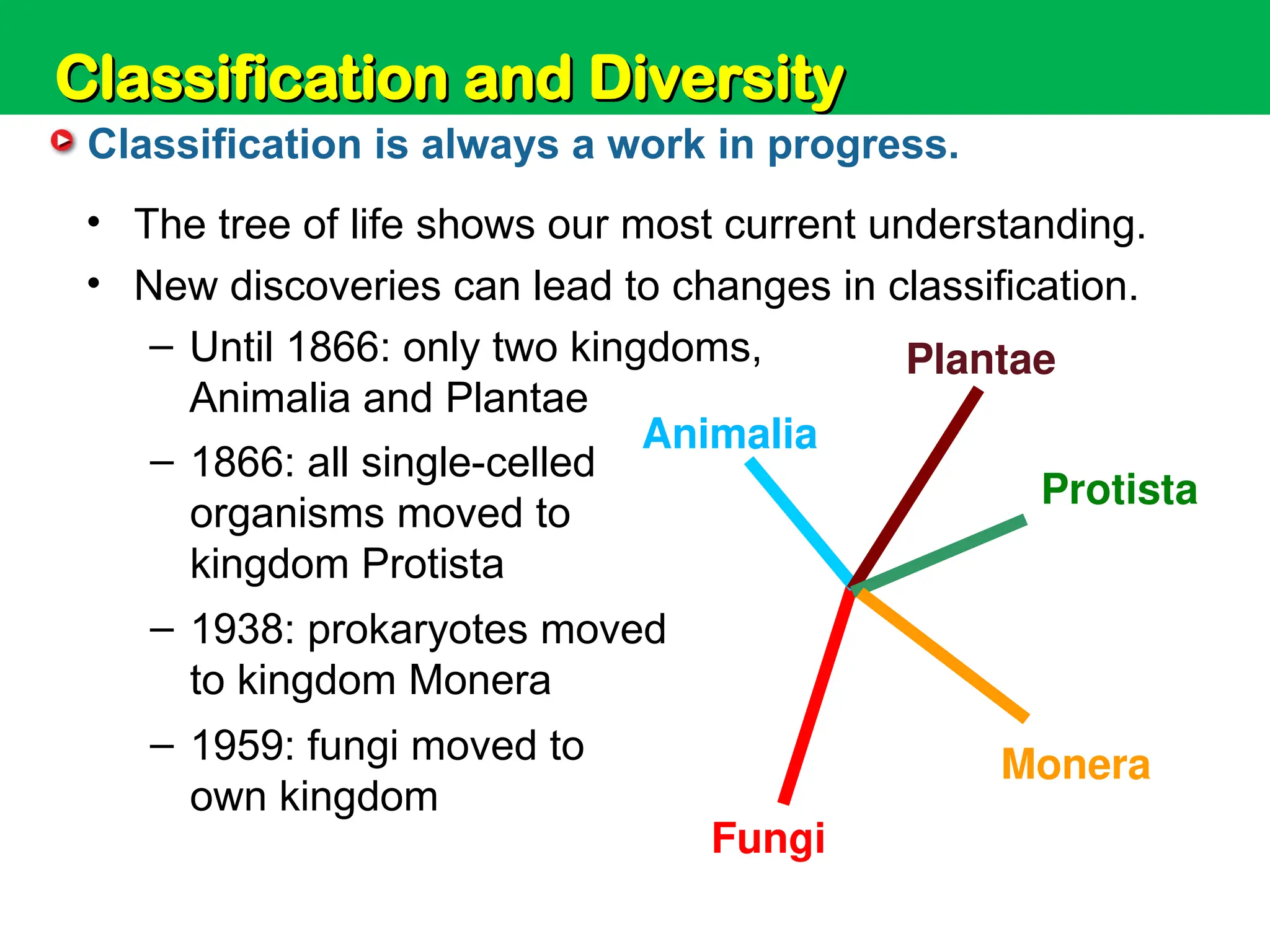 Classification and Diversity

Classification is always a work in progress.

• The tree of life shows our most current understanding.
• New discoveries can lead to changes in classification.
– Until 1866: only two kingdoms, Animalia and Plantae
– 1866: all single-celled organisms moved to kingdom Protista
– 1938: prokaryotes moved to kingdom Monera
– 1959: fungi moved to own kingdom

Plantae
Animalia
Protista
Monera
Fungi